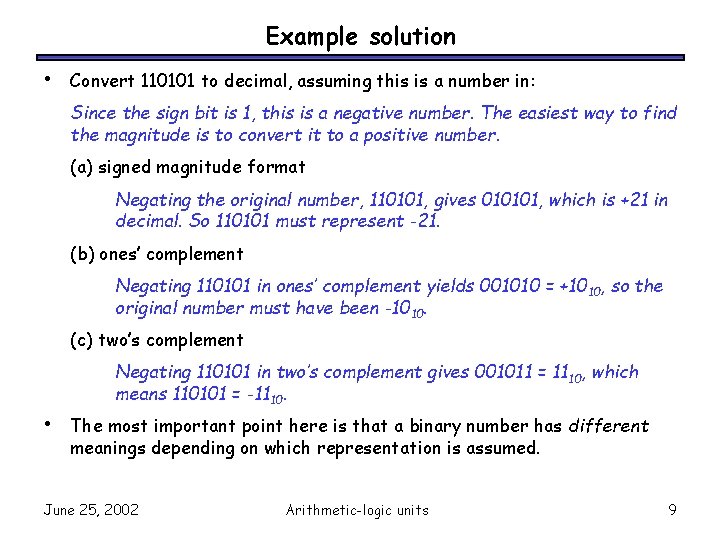 Example solution

• Convert 110101 to decimal, assuming this is a number in:

Since the sign bit is 1, this is a negative number. The easiest way to find the magnitude is to convert it to a positive number.

(a) signed magnitude format

Negating the original number, 110101, gives 010101, which is +21 in decimal. So 110101 must represent -21.

(b) ones' complement

Negating 110101 in ones' complement yields 001010 = $+10_{10}$, so the original number must have been $-10_{10}$.

(c) two's complement

Negating 110101 in two's complement gives 001011 = $11_{10}$, which means 110101 = $-11_{10}$.

• The most important point here is that a binary number has different meanings depending on which representation is assumed.

June 25, 2002

Arithmetic-logic units

9